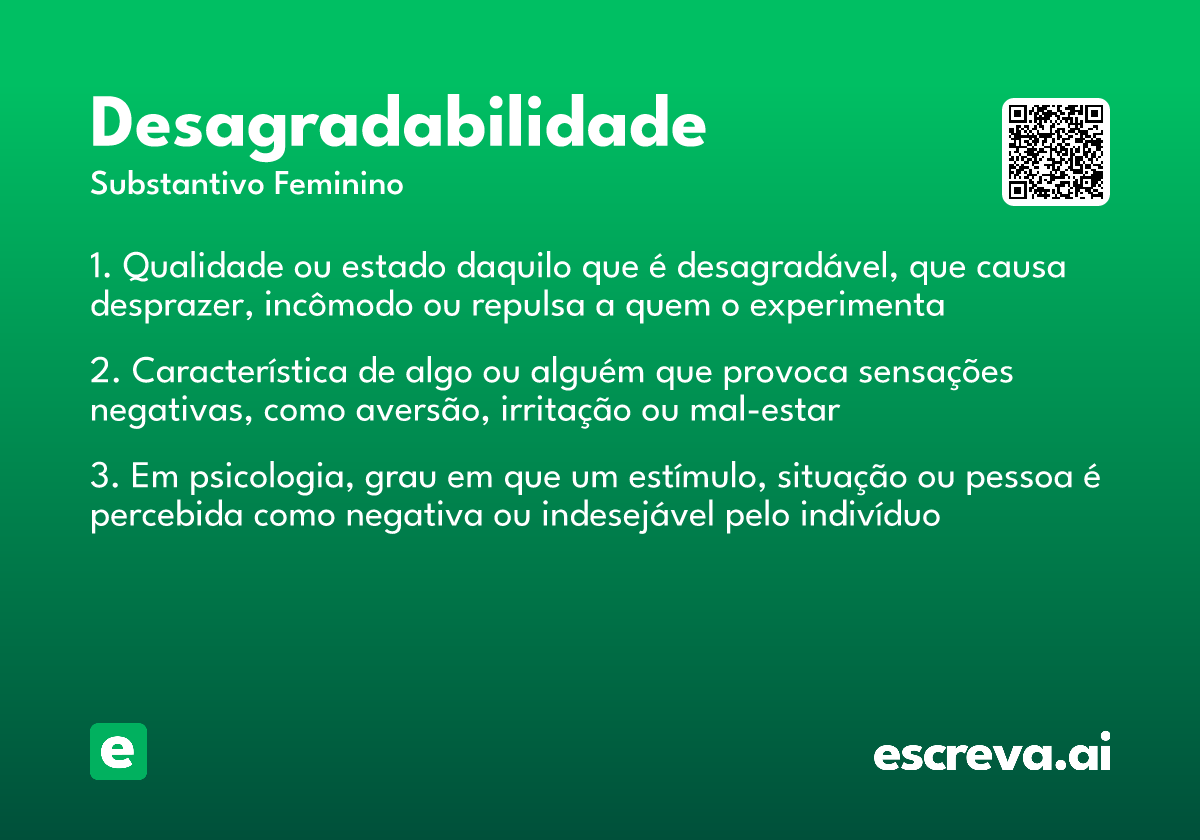 Desagradabilidade
Substantivo Feminino

1. Qualidade ou estado daquilo que é desagradável, que causa desprazer, incômodo ou repulsa a quem o experimenta

2. Característica de algo ou alguém que provoca sensações negativas, como aversão, irritação ou mal-estar

3. Em psicologia, grau em que um estímulo, situação ou pessoa é percebida como negativa ou indesejável pelo indivíduo

e

escreva.ai